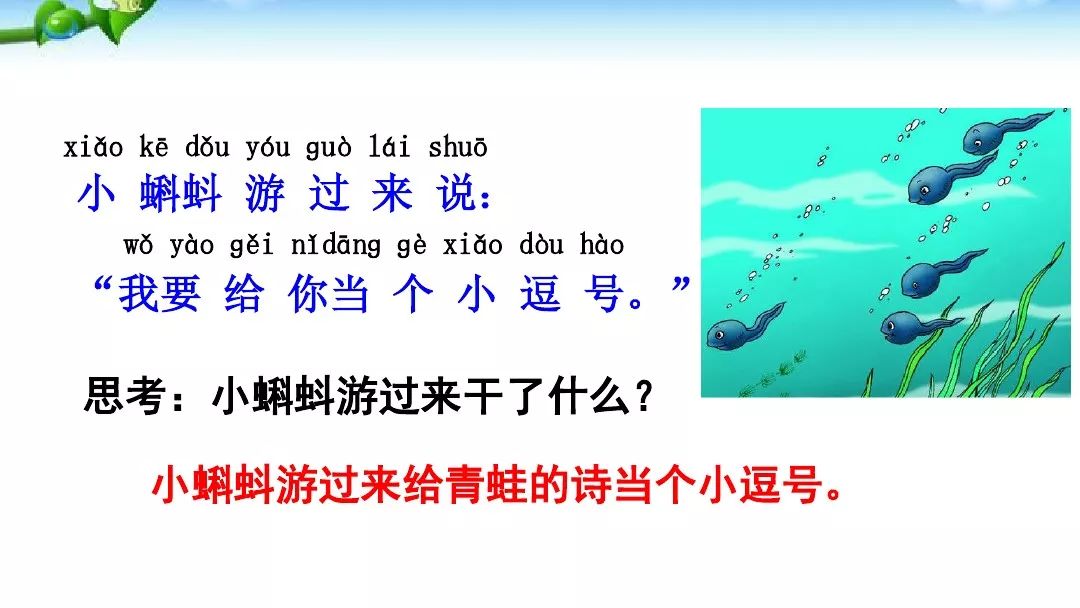 xiǎo kē dǒu yóu guò lái shuō
小 蝌蚪 游 过 来 说：
wǒ yào gěi nǐdāng gè xiǎo dòu hào
“我要 给 你当 个 小 逗 号。”

思考：小蝌蚪游过来干了什么？

小蝌蚪游过来给青蛙的诗当个小逗号。